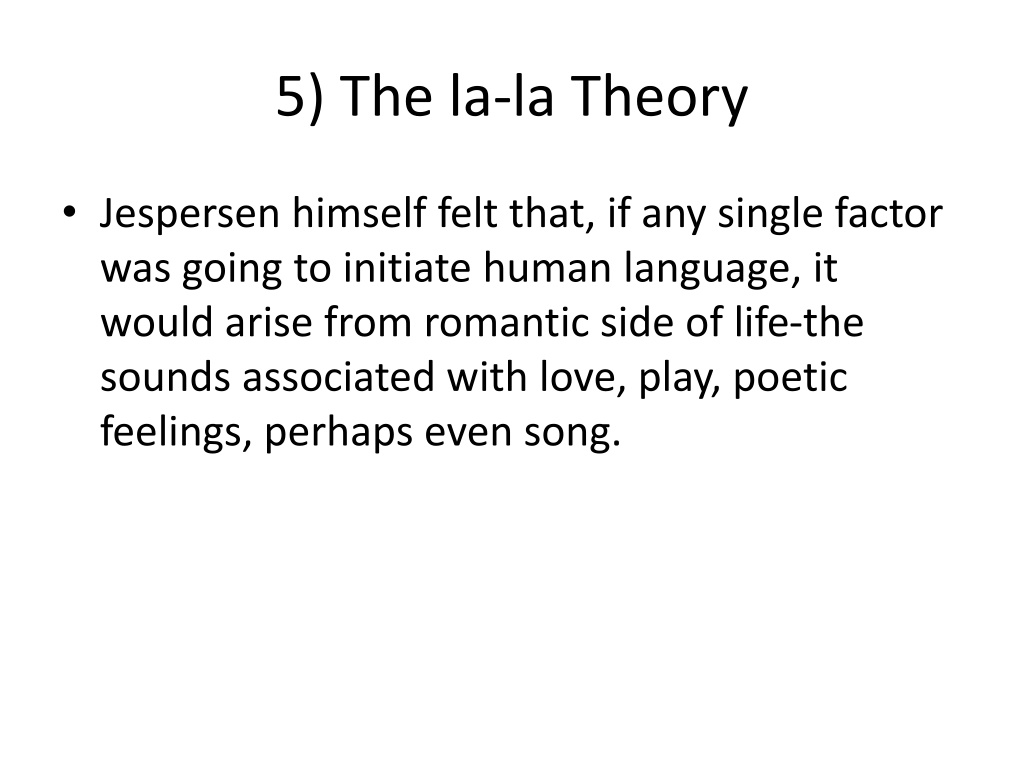 5) The la-la Theory

• Jespersen himself felt that, if any single factor was going to initiate human language, it would arise from romantic side of life-the sounds associated with love, play, poetic feelings, perhaps even song.